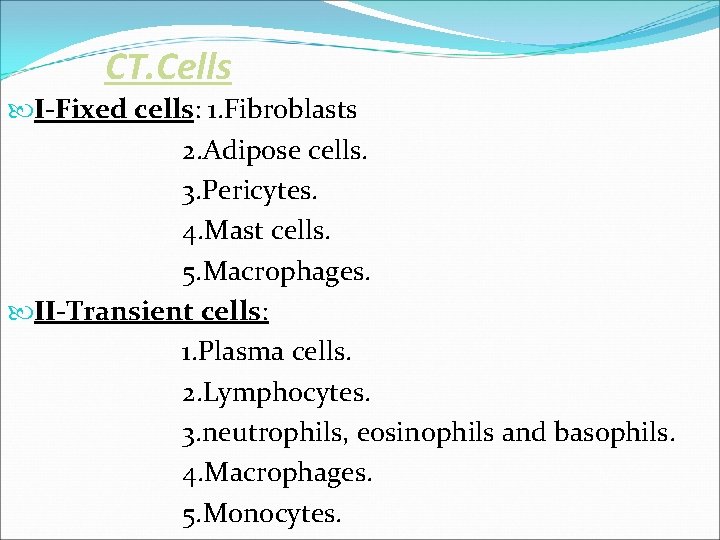 CT.Cells

I-Fixed cells: 1.Fibroblasts
2.Adipose cells.
3.Pericytes.
4.Mast cells.
5.Macrophages.

II-Transient cells:
1.Plasma cells.
2.Lymphocytes.
3.neutrophils, eosinophils and basophils.
4.Macrophages.
5.Monocytes.